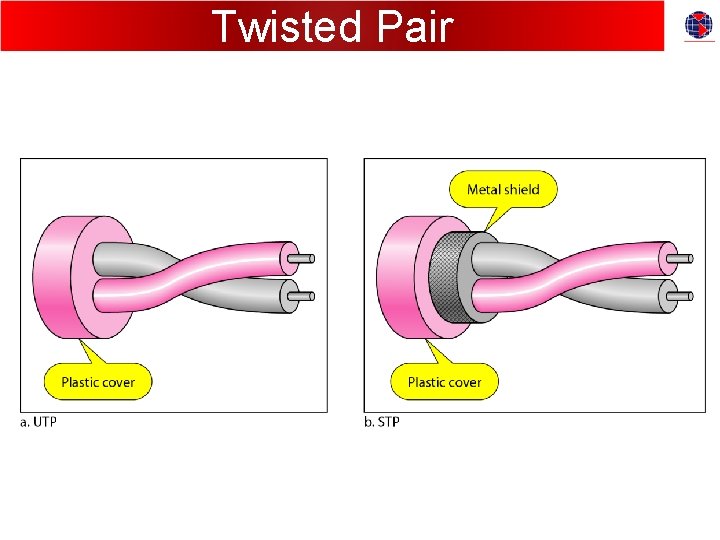 Twisted Pair

Plastic cover

a. UTP

Metal shield

Plastic cover

b. STP